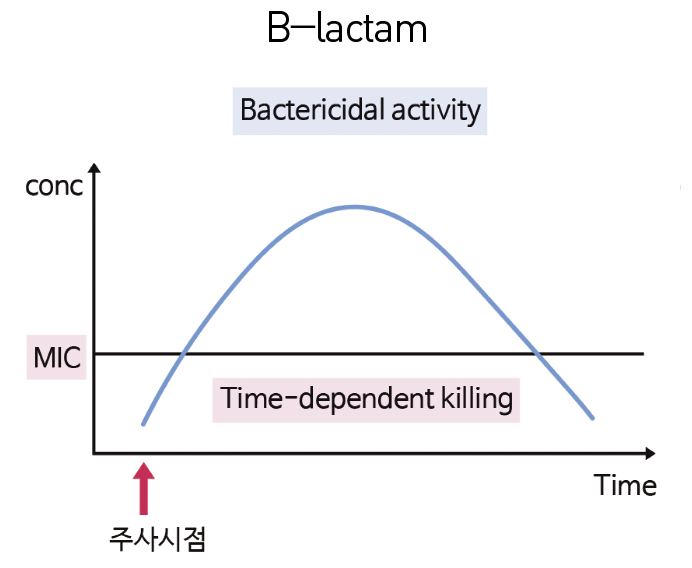 B-lactam

Bactericidal activity

conc

MIC

Time-dependent killing

Time

주사시점